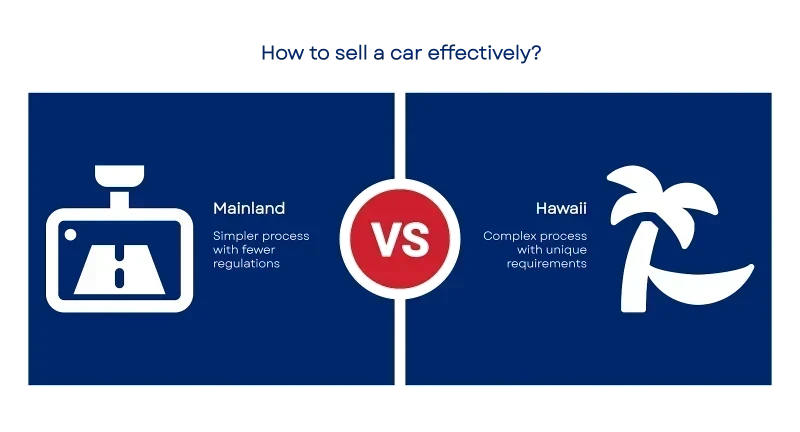 How to sell a car effectively?

Mainland

Simpler process with fewer regulations

VS

Hawaii

Complex process with unique requirements